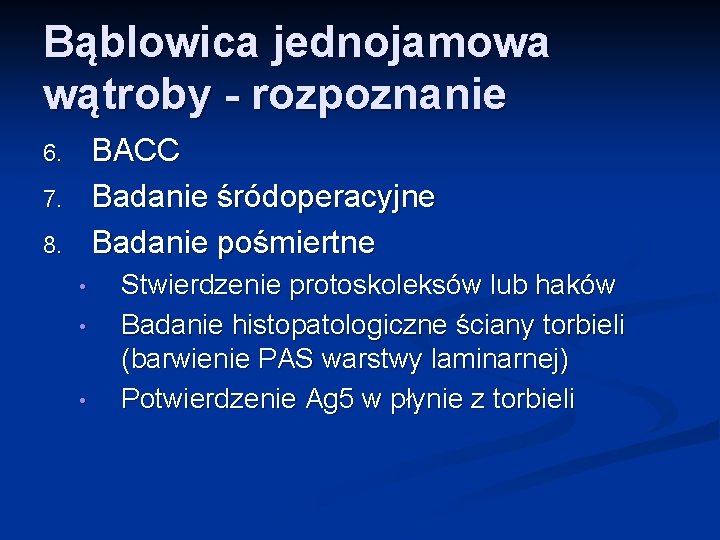 Bąblowica jednojamowa wątroby - rozpoznanie

6. BACC
7. Badanie śródoperacyjne
8. Badanie pośmiertne
• Stwierdzenie protoskoleksów lub haków
• Badanie histopatologiczne ściany torbieli (barwienie PAS warstwy laminarnej)
• Potwierdzenie Ag5 w płynie z torbieli